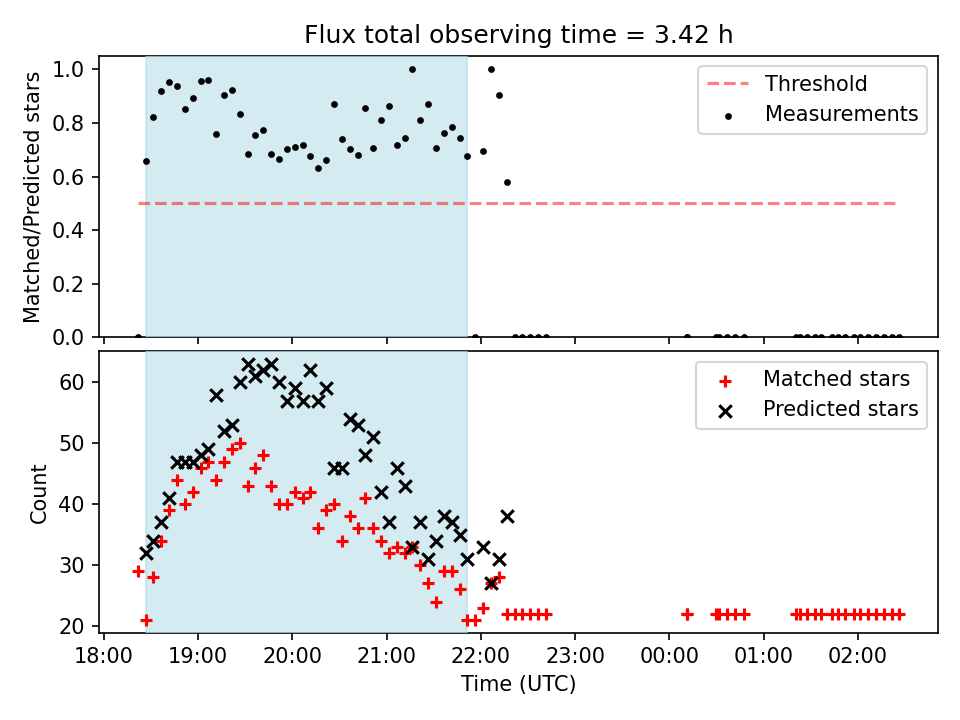 Flux total observing time = 3.42 h

Matched/Predicted stars

1.0
0.8
0.6
0.4
0.2
0.0

Threshold
Measurements

Count

60
50
40
30
20

Matched stars
Predicted stars

18:00 19:00 20:00 21:00 22:00 23:00 00:00 01:00 02:00

Time (UTC)